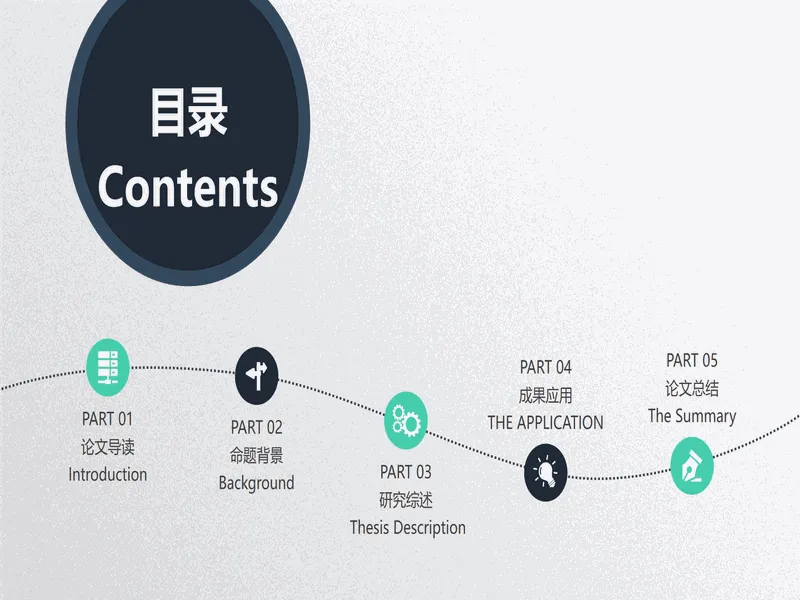 目录
Contents

PART 01
论文导读
Introduction

PART 02
命题背景
Background

PART 03
研究综述
Thesis Description

PART 04
成果应用
THE APPLICATION

PART 05
论文总结
The Summary